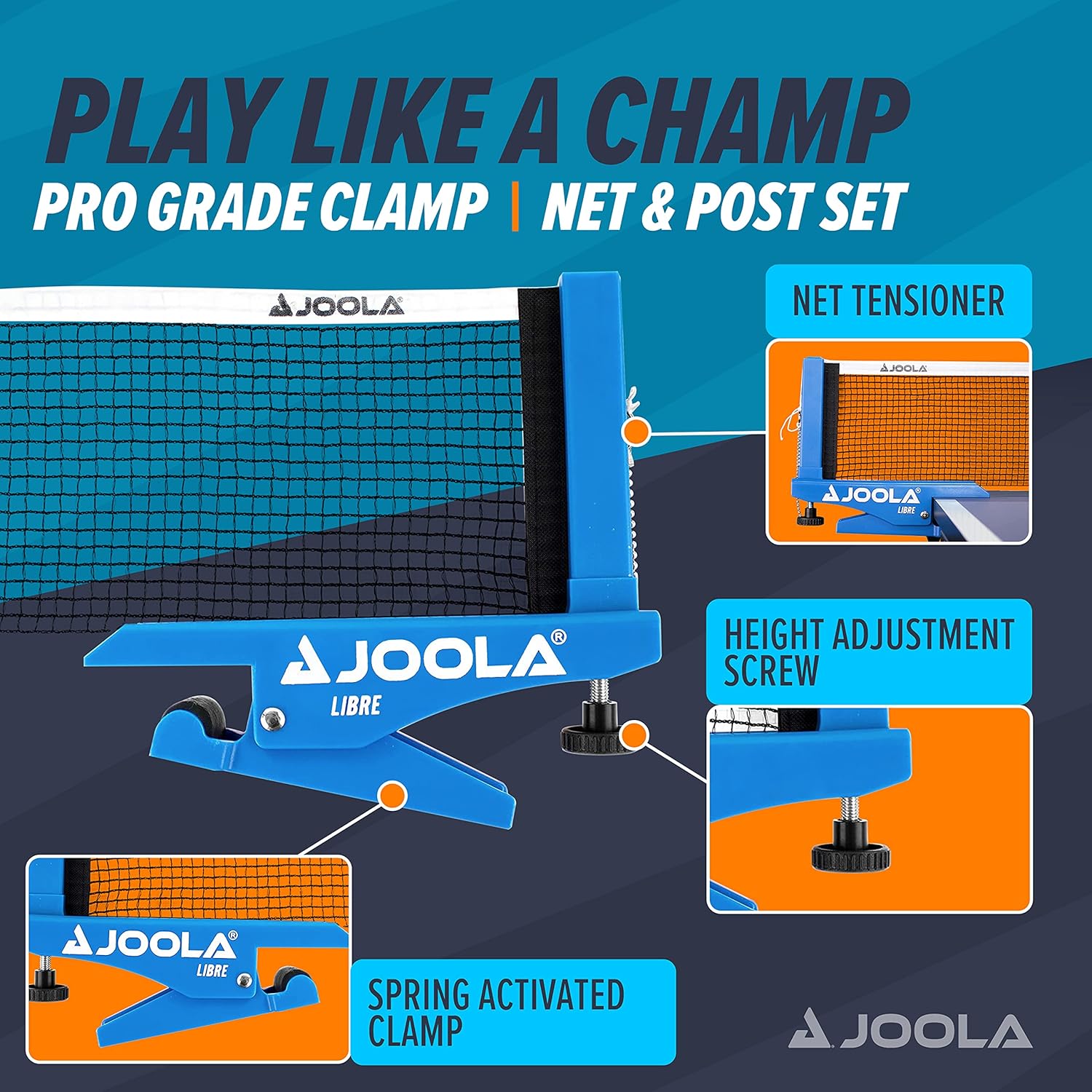 PLAY LIKE A CHAMP

PRO GRADE CLAMP | NET & POST SET

JOOLA

NET TENSIONER

JOOLA

JOOLA LIBRE

JOOLA®

LIBRE

HEIGHT ADJUSTMENT SCREW

JOOLA®

LIBRE

SPRING ACTIVATED CLAMP

JOOLA